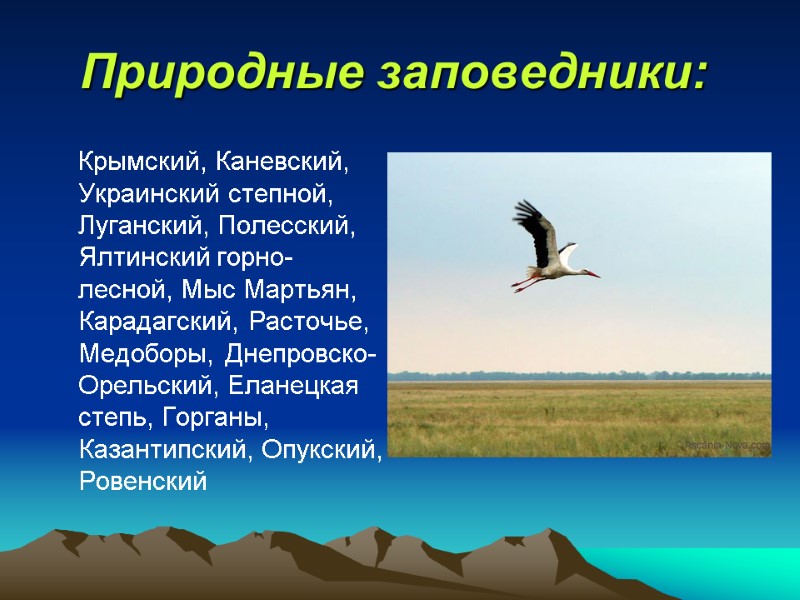 Природные заповедники:

Крымский, Каневский, Украинский степной, Луганский, Полесский, Ялтинский горно-лесной, Мыс Мартьян, Карадагский, Расточье, Медоборы, Днепровско-Орельский, Еланецкая степь, Горганы, Казантипский, Опукский, Ровенский

Ascania-Nova.com